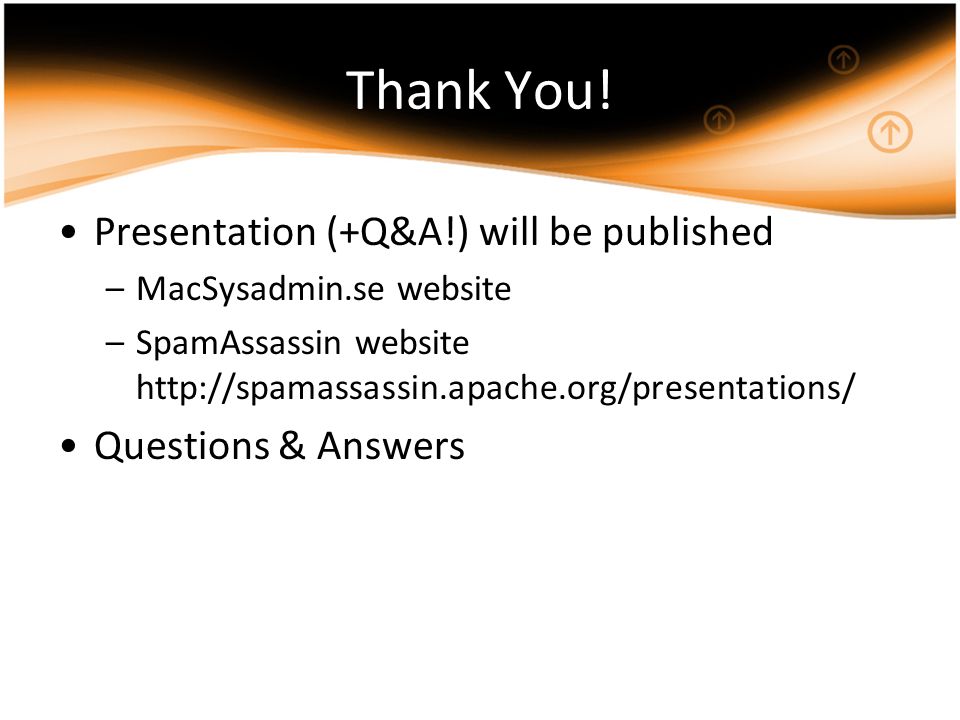 Thank You!

• Presentation (+Q&A!) will be published
– MacSysadmin.se website
– SpamAssassin website http://spamassassin.apache.org/presentations/

• Questions & Answers